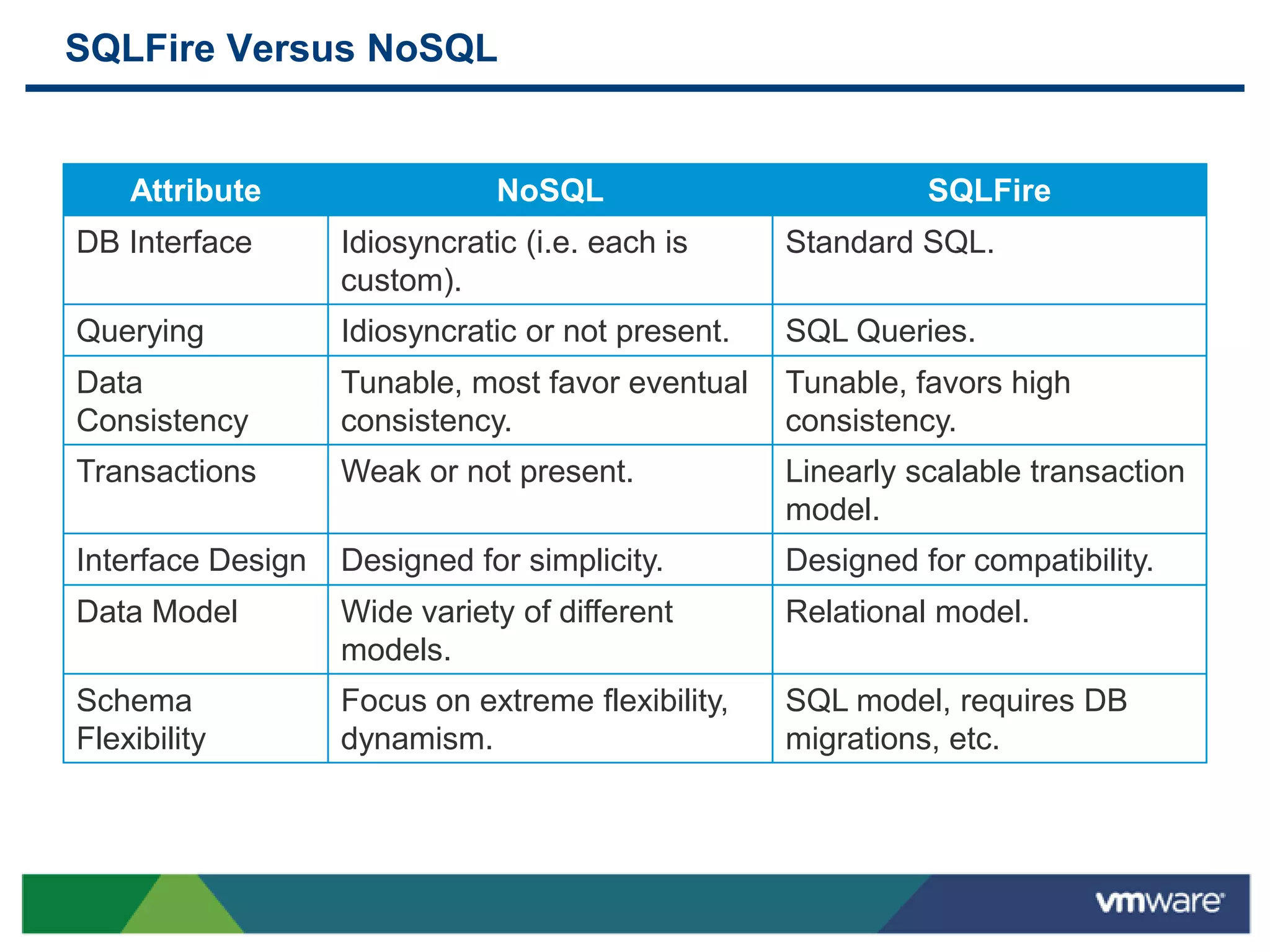 SQLFire Versus NoSQL

| Attribute | NoSQL | SQLFire |
|---|---|---|
| DB Interface | Idiosyncratic (i.e. each is custom). | Standard SQL. |
| Querying | Idiosyncratic or not present. | SQL Queries. |
| Data Consistency | Tunable, most favor eventual consistency. | Tunable, favors high consistency. |
| Transactions | Weak or not present. | Linearly scalable transaction model. |
| Interface Design | Designed for simplicity. | Designed for compatibility. |
| Data Model | Wide variety of different models. | Relational model. |
| Schema Flexibility | Focus on extreme flexibility, dynamism. | SQL model, requires DB migrations, etc. |

vmware